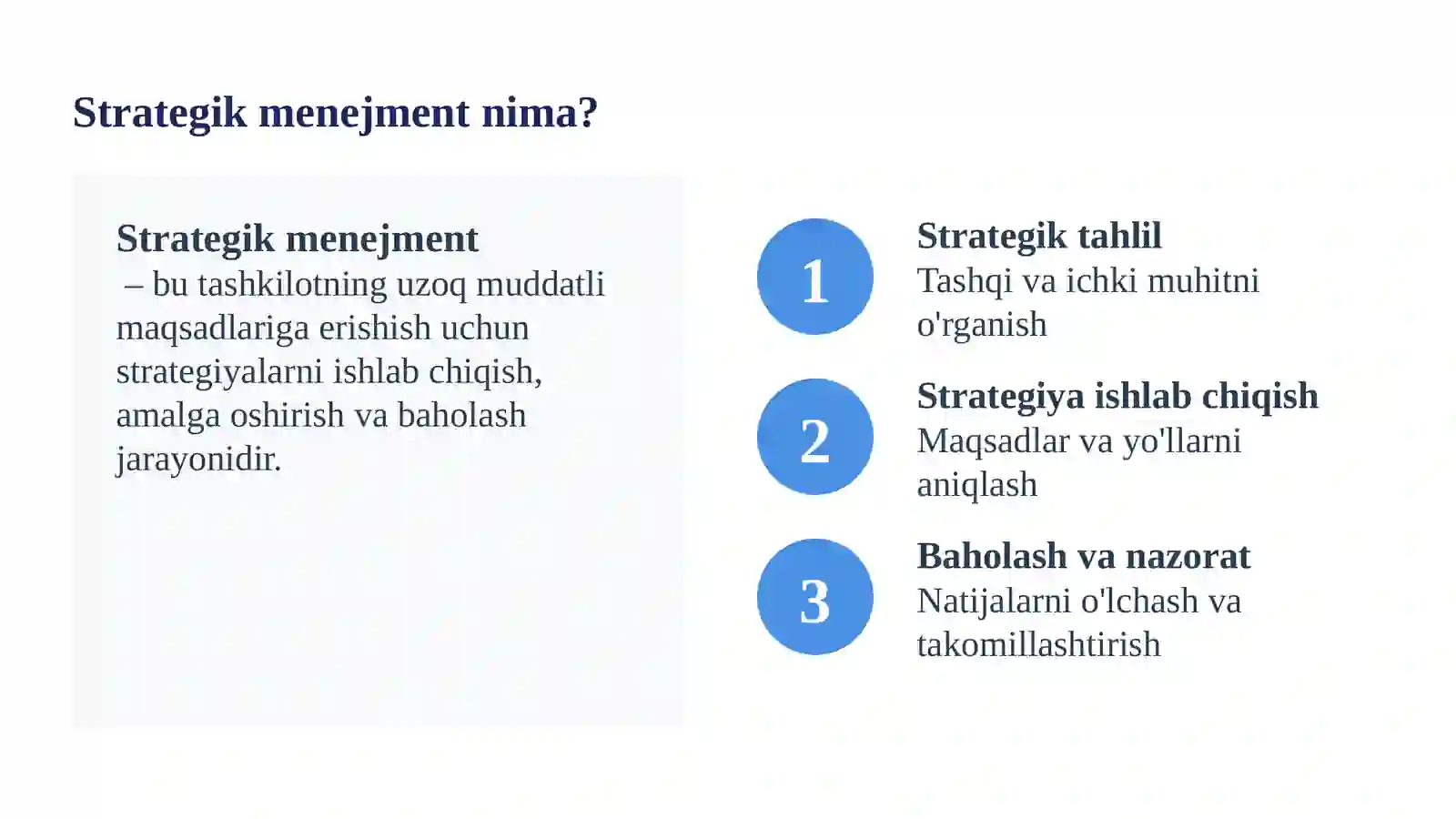 Strategik menejment nima?

Strategik menejment
– bu tashkilotning uzoq muddatli maqsadlariga erishish uchun strategiyalarni ishlab chiqish, amalga oshirish va baholash jarayonidir.

1
Strategik tahlil
Tashqi va ichki muhitni o'rganish

2
Strategiya ishlab chiqish
Maqsadlar va yo'llarni aniqlash

3
Baholash va nazorat
Natijalarni o'lchash va takomillashtirish